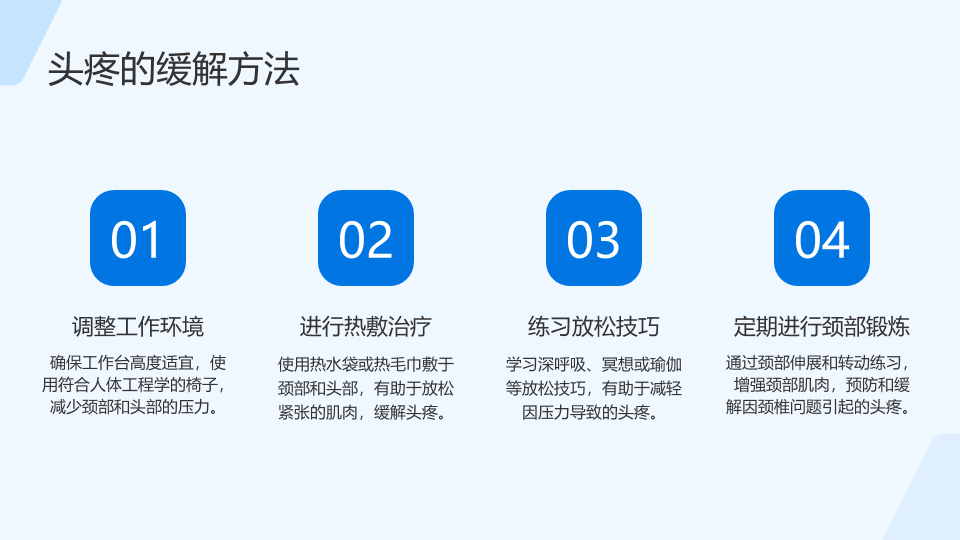 头疼的缓解方法

01

调整工作环境

确保工作台高度适宜，使用符合人体工程学的椅子，减少颈部和头部的压力。

02

进行热敷治疗

使用热水袋或热毛巾敷于颈部和头部，有助于放松紧张的肌肉，缓解头疼。

03

练习放松技巧

学习深呼吸、冥想或瑜伽等放松技巧，有助于减轻因压力导致的头疼。

04

定期进行颈部锻炼

通过颈部伸展和转动练习，增强颈部肌肉，预防和缓解因颈椎问题引起的头疼。